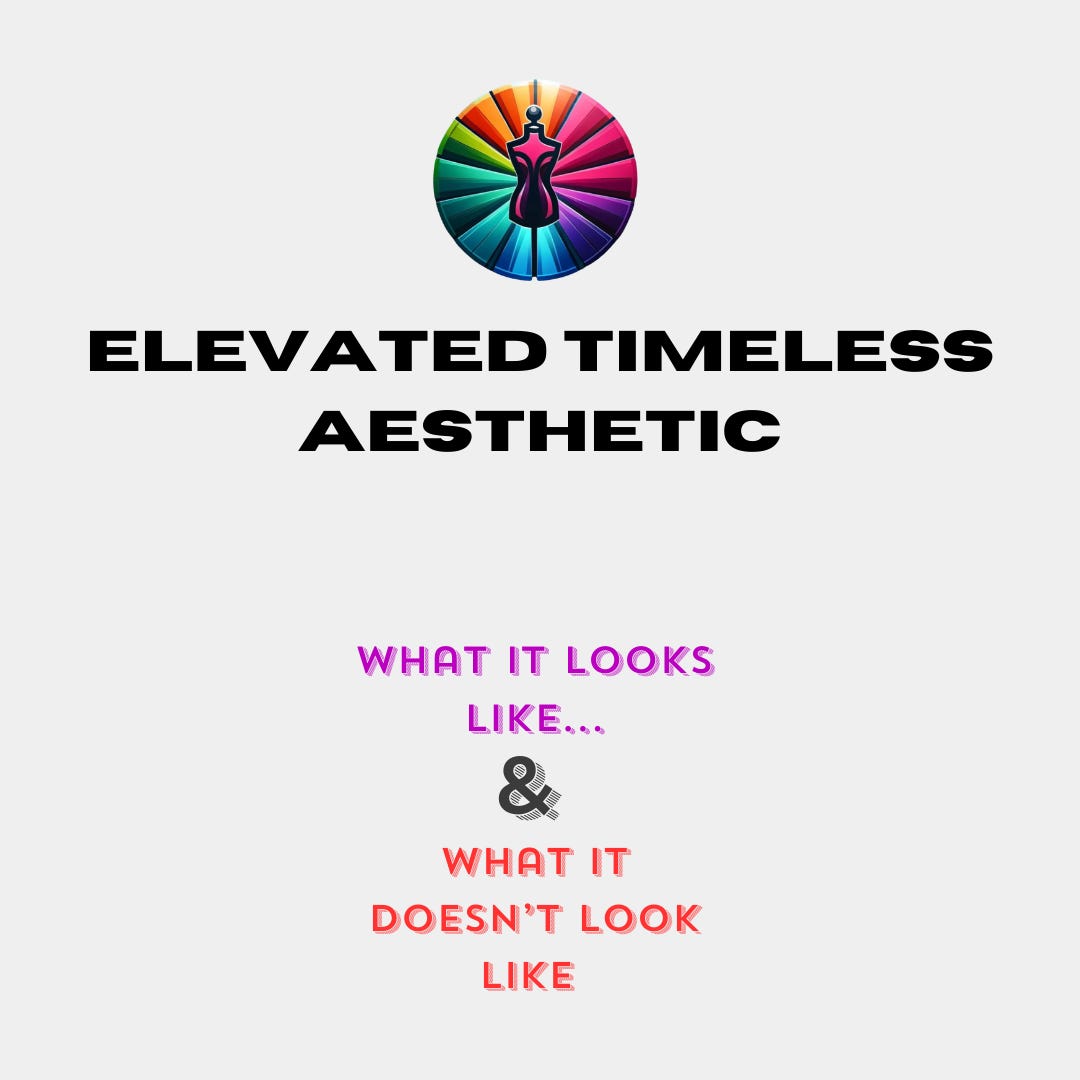 ELEVATED TIMELESS AESTHETIC

WHAT IT LOOKS LIKE...

&

WHAT IT DOESN'T LOOK LIKE